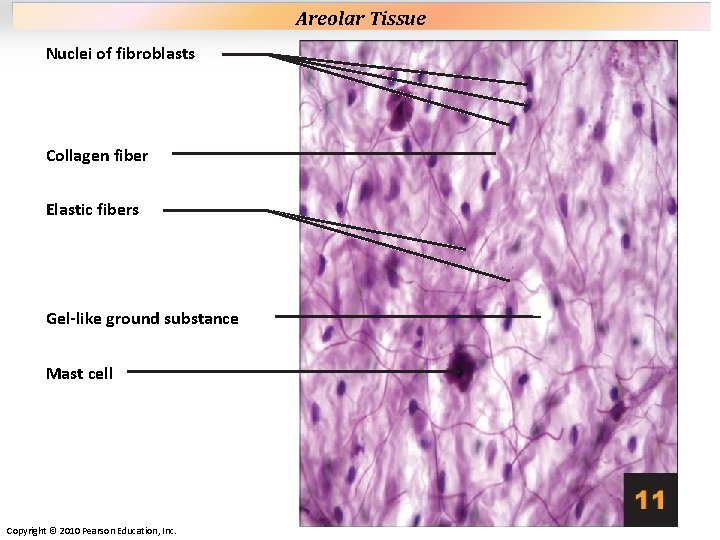 Areolar Tissue

Nuclei of fibroblasts

Collagen fiber

Elastic fibers

Gel-like ground substance

Mast cell

11

Copyright © 2010 Pearson Education, Inc.